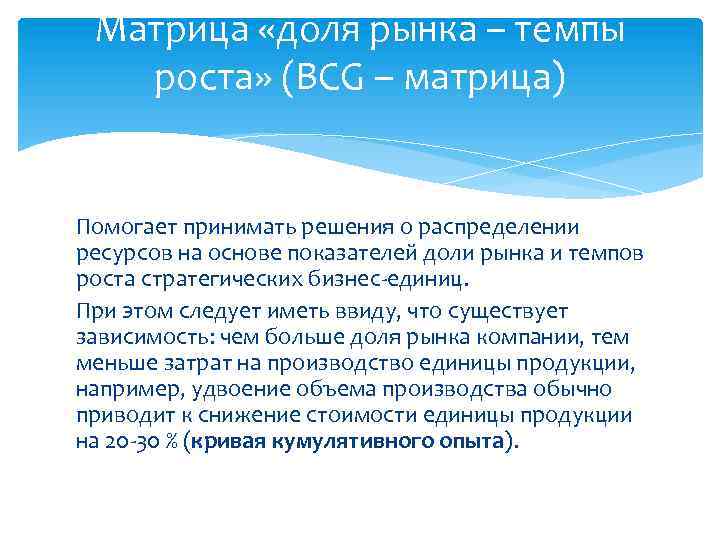 Матрица «доля рынка – темпы роста» (BCG – матрица)

Помогает принимать решения о распределении ресурсов на основе показателей доли рынка и темпов роста стратегических бизнес-единиц.

При этом следует иметь ввиду, что существует зависимость: чем больше доля рынка компании, тем меньше затрат на производство единицы продукции, например, удвоение объема производства обычно приводит к снижение стоимости единицы продукции на 20-30 % (кривая кумулятивного опыта).